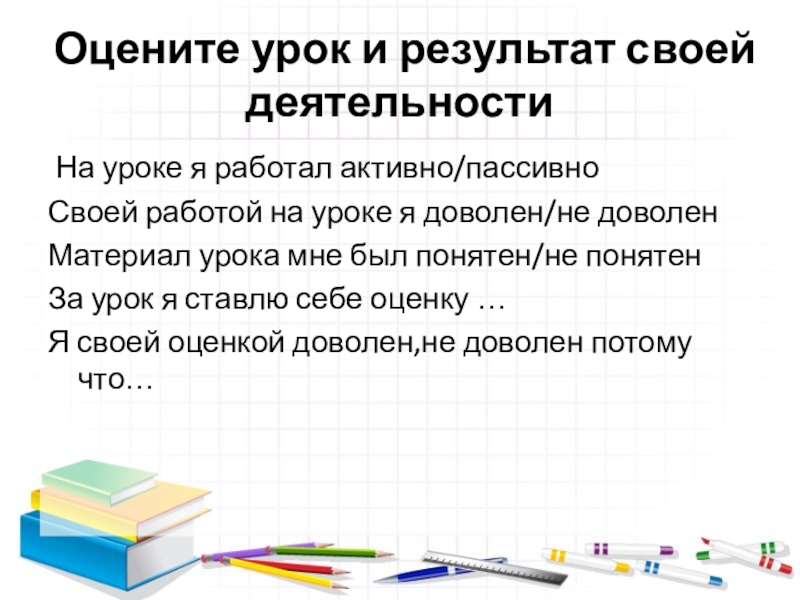 Оцените урок и результат своей деятельности

На уроке я работал активно/пассивно

Своей работой на уроке я доволен/не доволен

Материал урока мне был понятен/не понятен

За урок я ставлю себе оценку …

Я своей оценкой доволен,не доволен потому что…